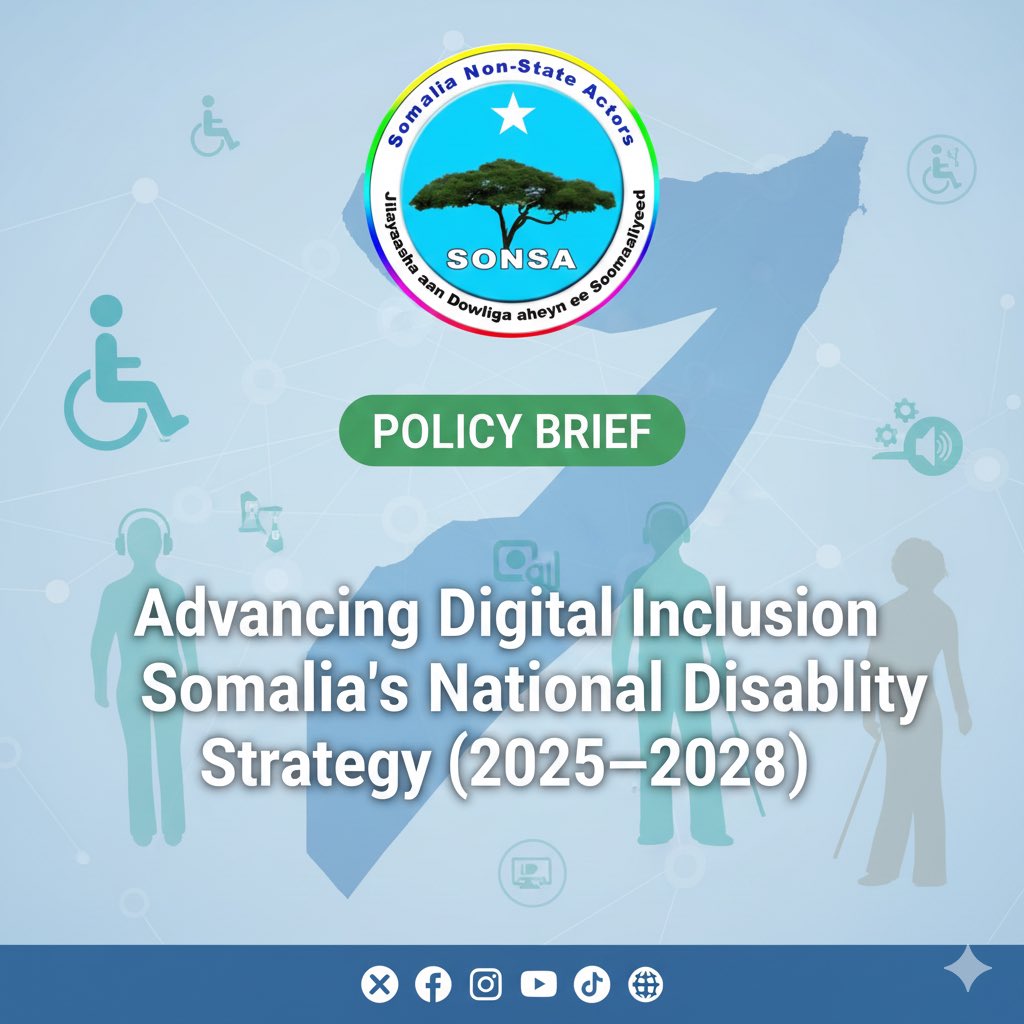 Somalia Non-State Actors
SONSA
Jilayaasha aan Dowliga aheyn ee Soomaaliyeed

POLICY BRIEF

Advancing Digital Inclusion Somalia's National Disablity Strategy (2025–2028)